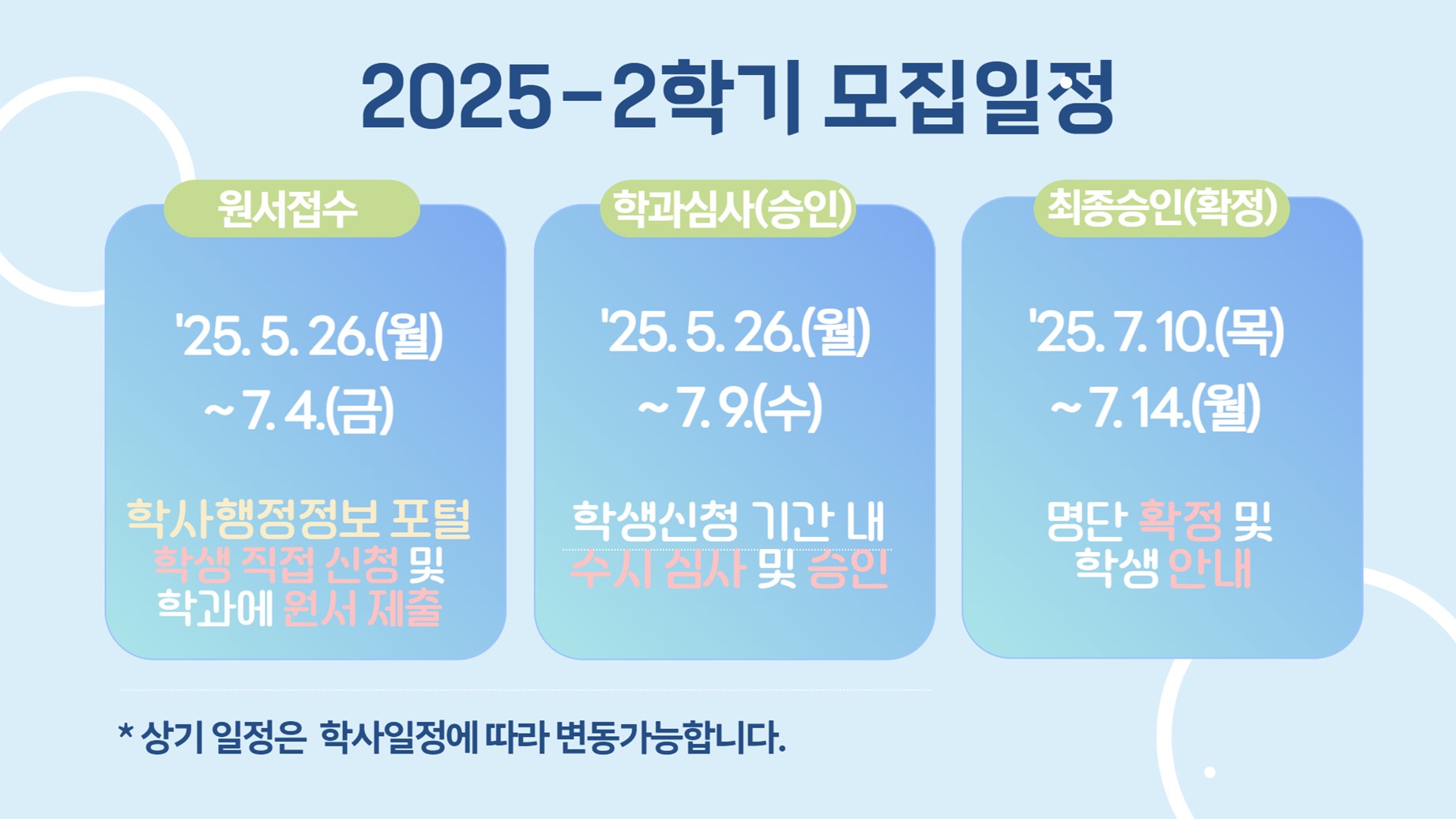 2025-2학기 모집일정

원서접수

'25. 5. 26.(월) ~ 7. 4.(금)

학사행정정보 포털 학생 직접 신청 및 학과에 원서 제출

학과심사(승인)

'25. 5. 26.(월) ~ 7. 9.(수)

학생신청 기간 내 수시 심사 및 승인

최종승인(확정)

'25. 7. 10.(목) ~ 7. 14.(월)

명단 확정 및 학생 안내

* 상기 일정은 학사일정에 따라 변동가능합니다.